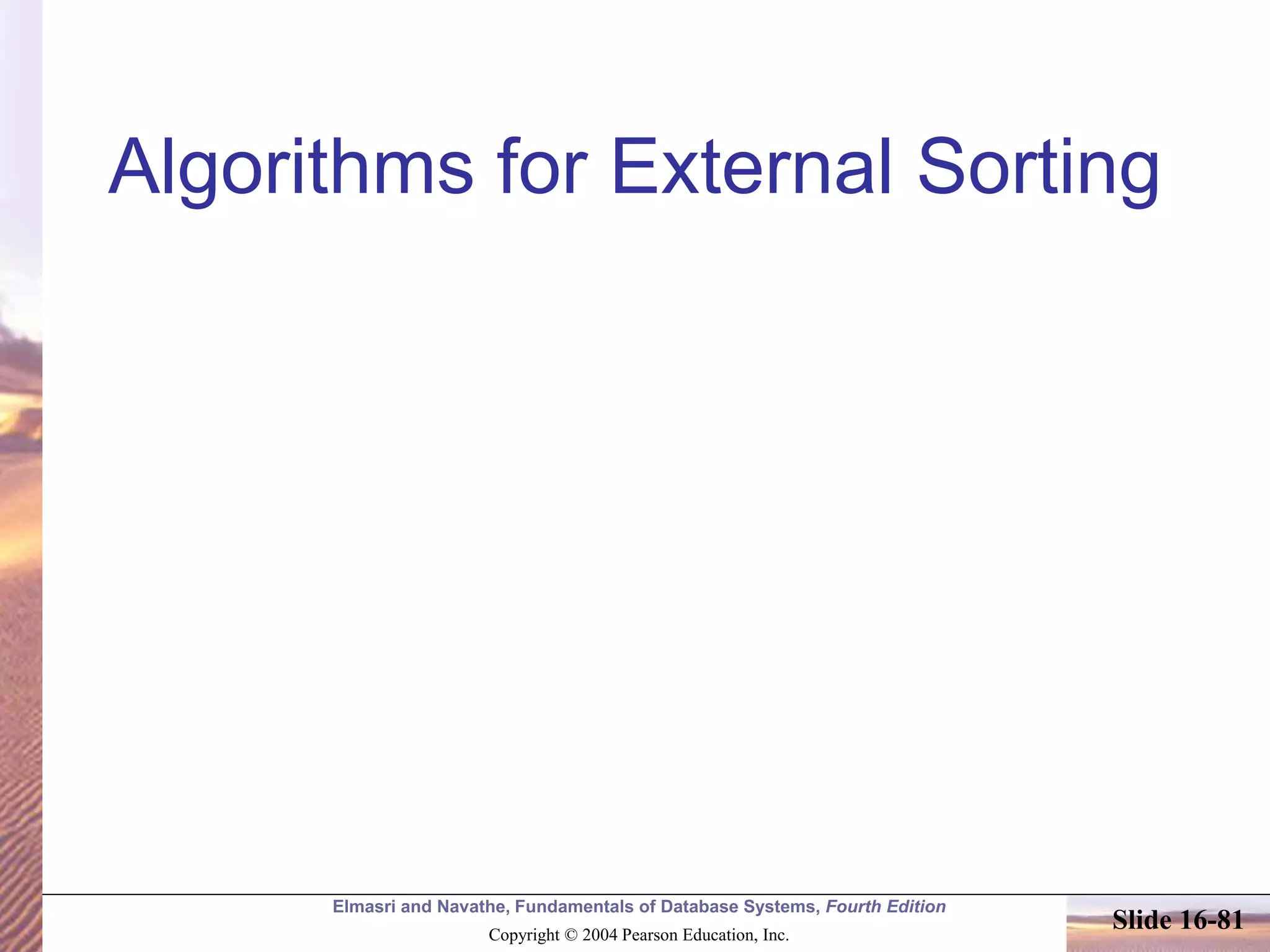 Algorithms for External Sorting

Elmasri and Navathe, Fundamentals of Database Systems, Fourth Edition

Copyright © 2004 Pearson Education, Inc.

Slide 16-81